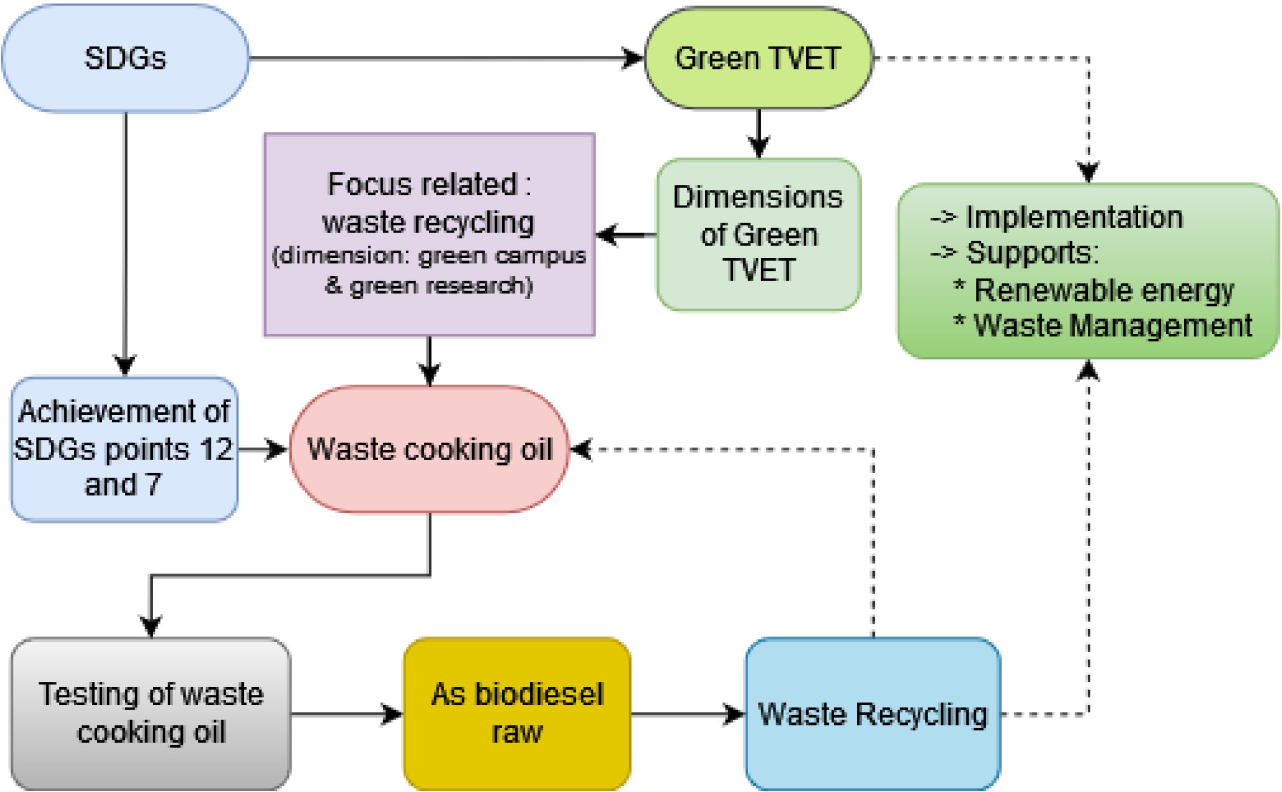 SDGs

Green TVET

Focus related : waste recycling (dimension: green campus & green research)

Dimensions of Green TVET

-> Implementation
-> Supports:
* Renewable energy
* Waste Management

Achievement of SDGs points 12 and 7

Waste cooking oil

Testing of waste cooking oil

As biodiesel raw

Waste Recycling